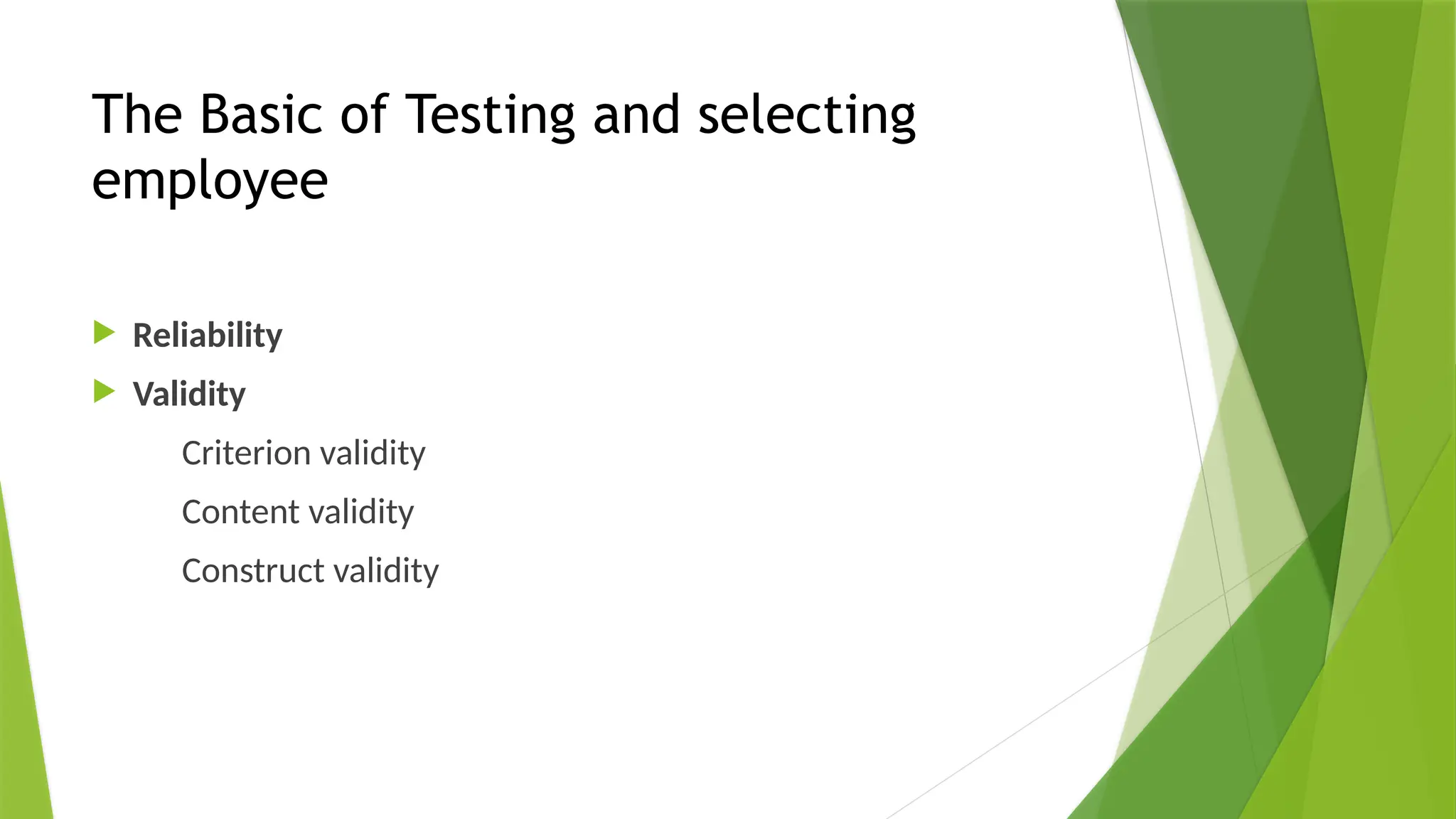 The Basic of Testing and selecting employee

Reliability

Validity

Criterion validity

Content validity

Construct validity